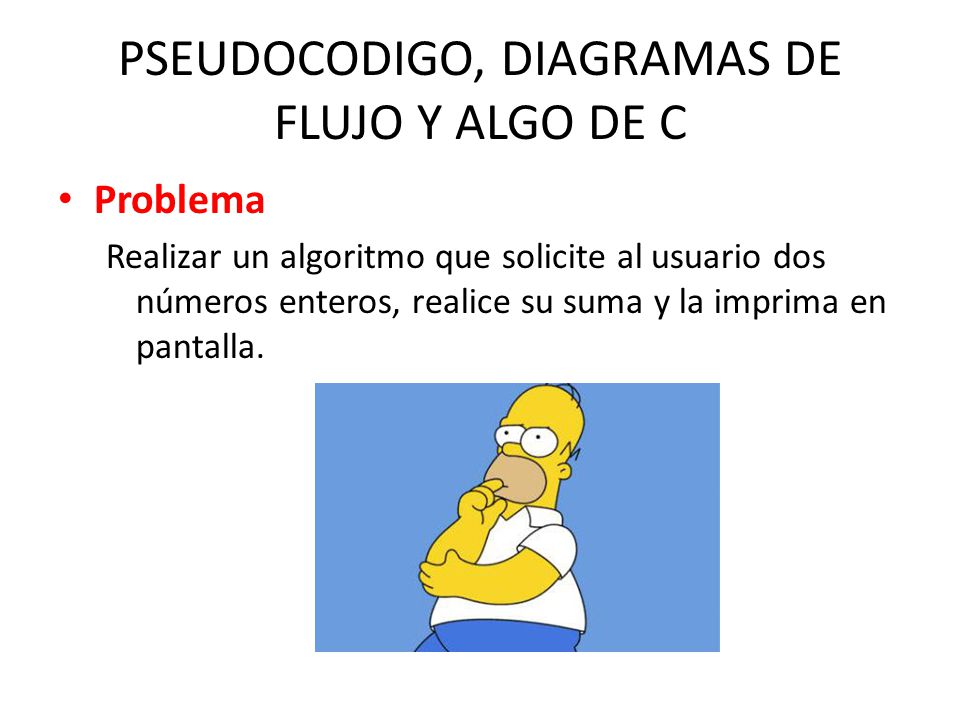 PSEUDOCODIGO, DIAGRAMAS DE FLUJO Y ALGO DE C

• Problema

Realizar un algoritmo que solicite al usuario dos números enteros, realice su suma y la imprima en pantalla.